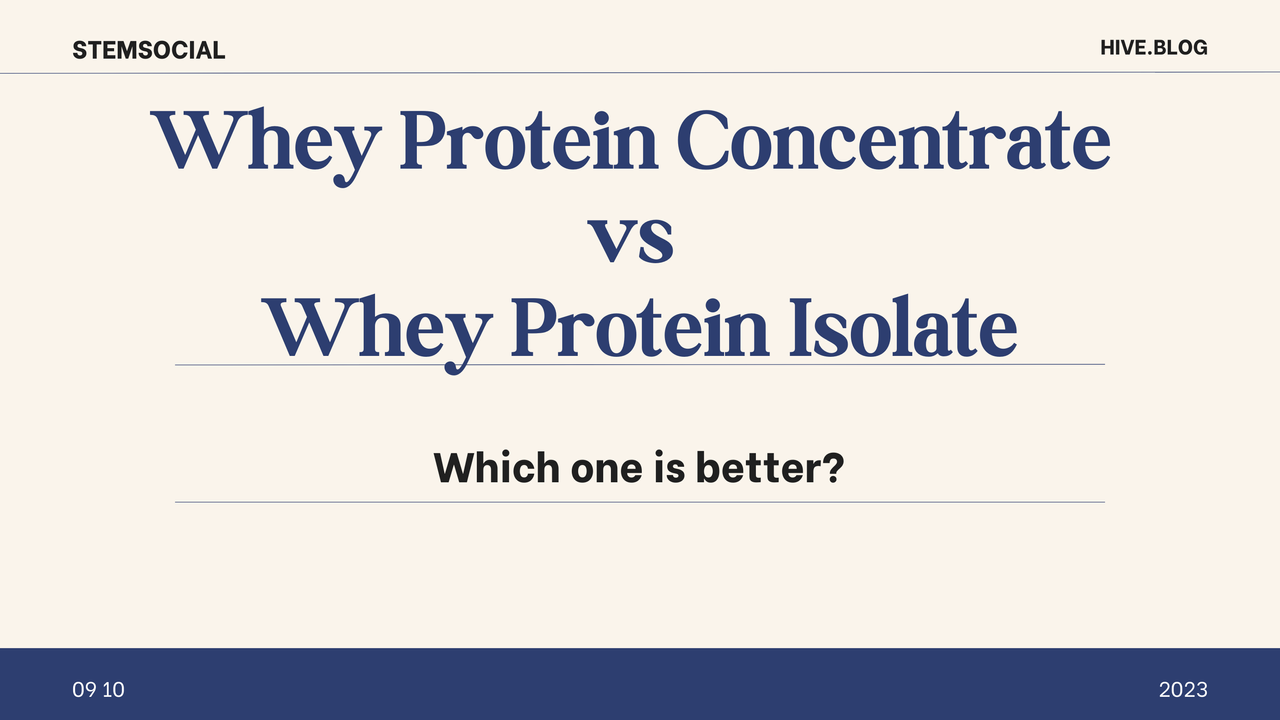 STEMSOCIAL

HIVE.BLOG

Whey Protein Concentrate
vs
Whey Protein Isolate

Which one is better?

09 10

2023